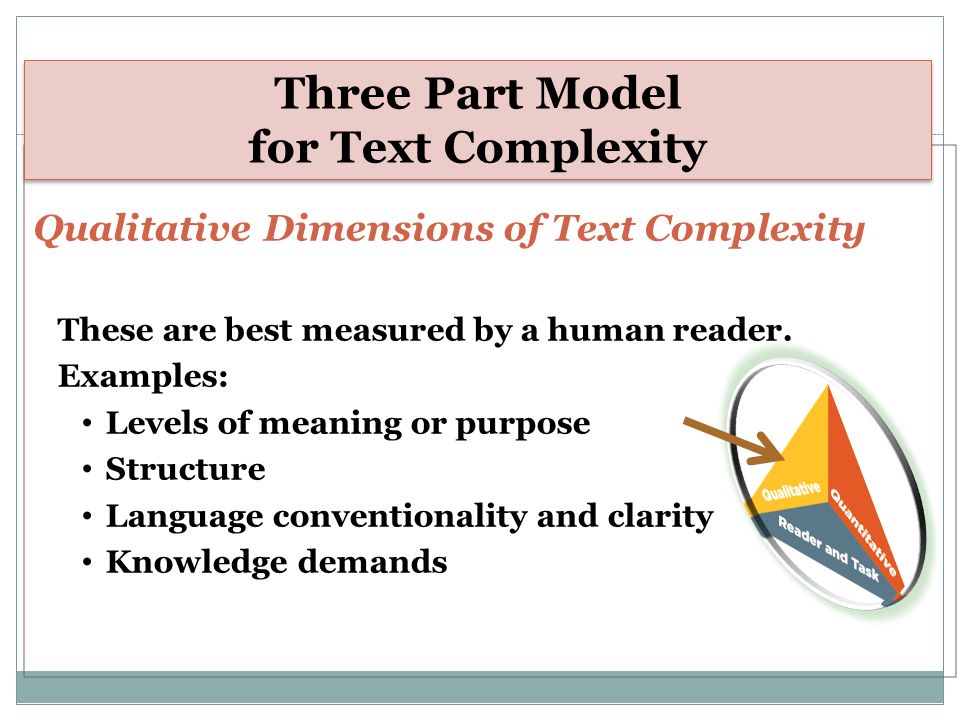 Three Part Model
for Text Complexity

Qualitative Dimensions of Text Complexity

These are best measured by a human reader.
Examples:
• Levels of meaning or purpose
• Structure
• Language conventionality and clarity
• Knowledge demands

Qualitative
Quantitative
Reader and Task